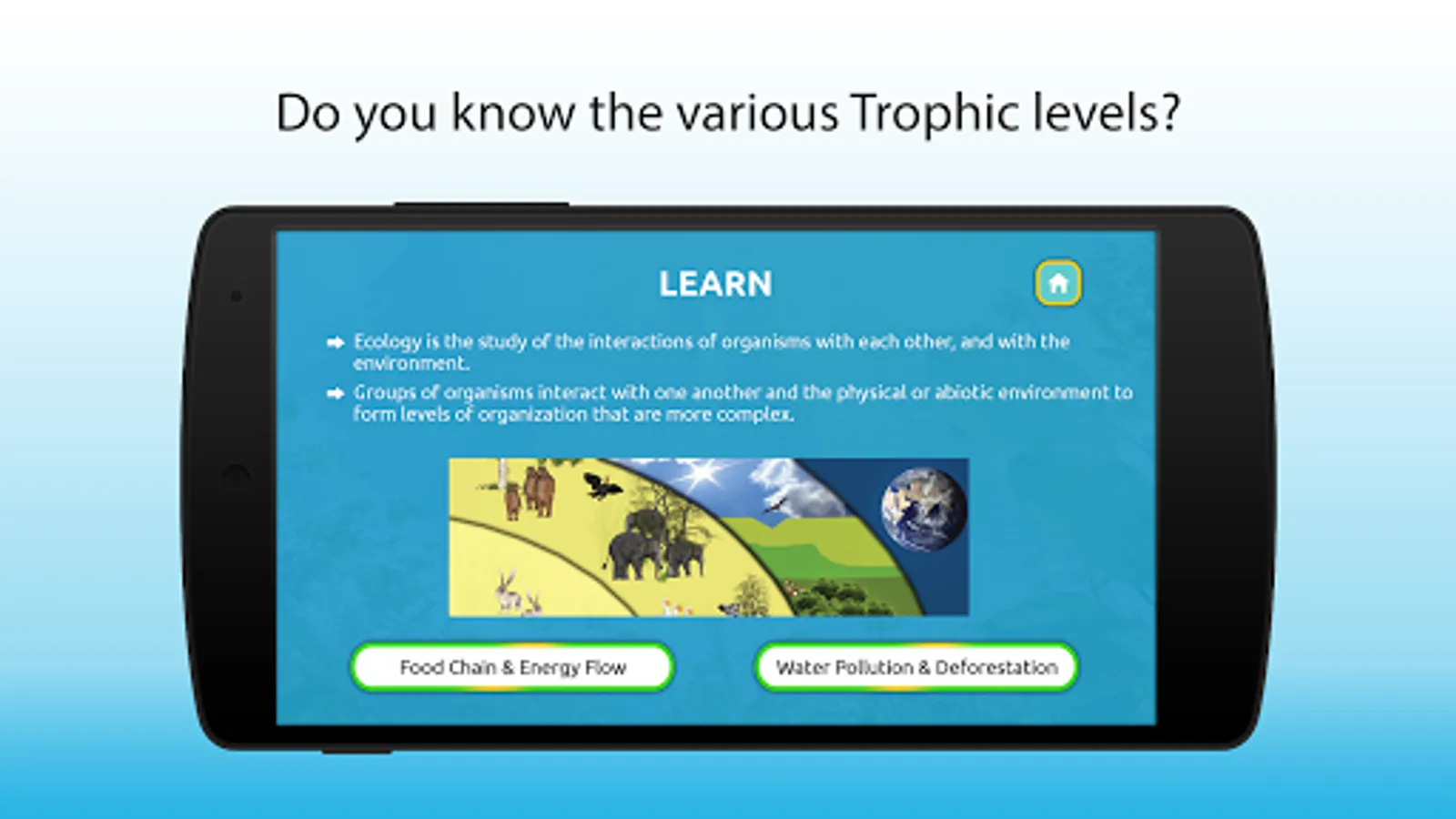 Do you know the various Trophic levels?

LEARN

Ecology is the study of the interactions of organisms with each other, and with the environment.

Groups of organisms interact with one another and the physical or abiotic environment to form levels of organization that are more complex.

Food Chain & Energy Flow

Water Pollution & Deforestation